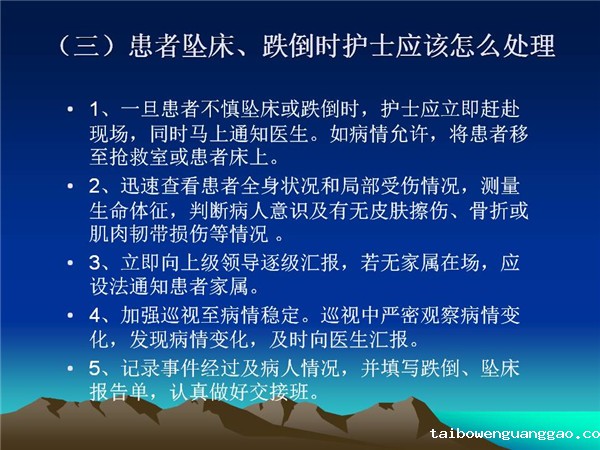 （三）患者坠床、跌倒时护士应该怎么处理

• 1、一旦患者不慎坠床或跌倒时，护士应立即赶赴现场，同时马上通知医生。如病情允许，将患者移至抢救室或患者床上。

• 2、迅速查看患者全身状况和局部受伤情况，测量生命体征，判断病人意识及有无皮肤擦伤、骨折或肌肉韧带损伤等情况 。

• 3、立即向上级领导逐级汇报，若无家属在场，应设法通知患者家属。

• 4、加强巡视至病情稳定。巡视中严密观察病情变化，发现病情变化，及时向医生汇报。

• 5、记录事件经过及病人情况，并填写跌倒、坠床报告单，认真做好交接班。

taibowenguanggao.co